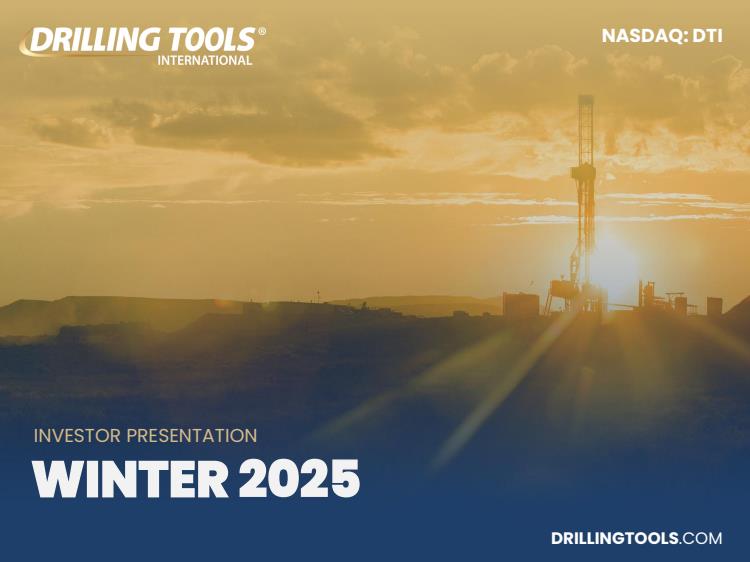 DRILLING TOOLS®
INTERNATIONAL

NASDAQ: DTI

INVESTOR PRESENTATION

WINTER 2025

DRILLINGTOOLS.COM